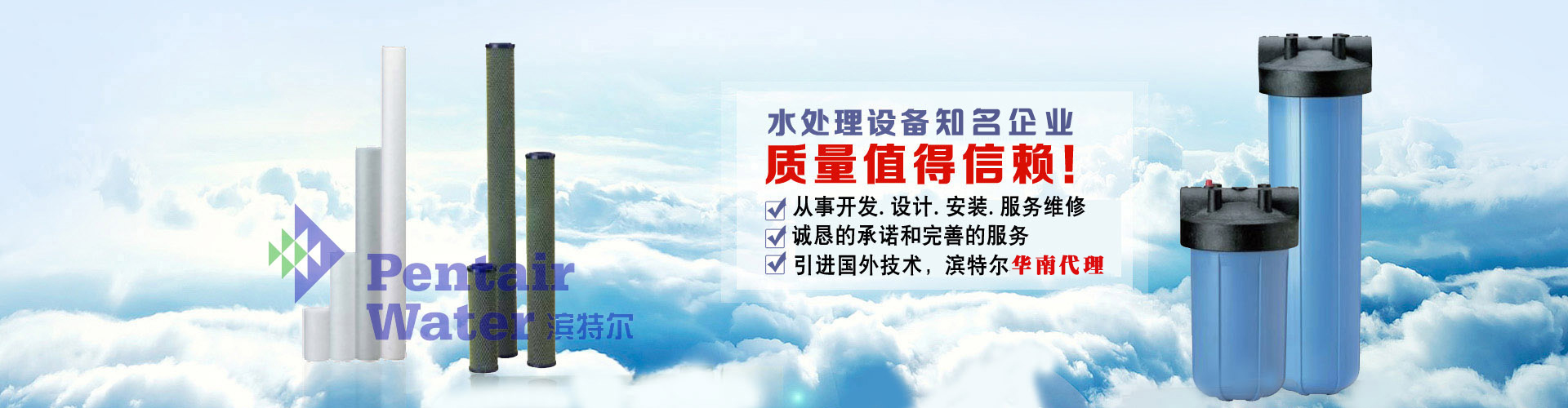 Pentair Water 滨特尔

水处理设备知名企业
质量值得信赖!
从事开发. 设计. 安装. 服务维修
诚恳的承诺和完善的服务
引进国外技术，滨特尔华南代理